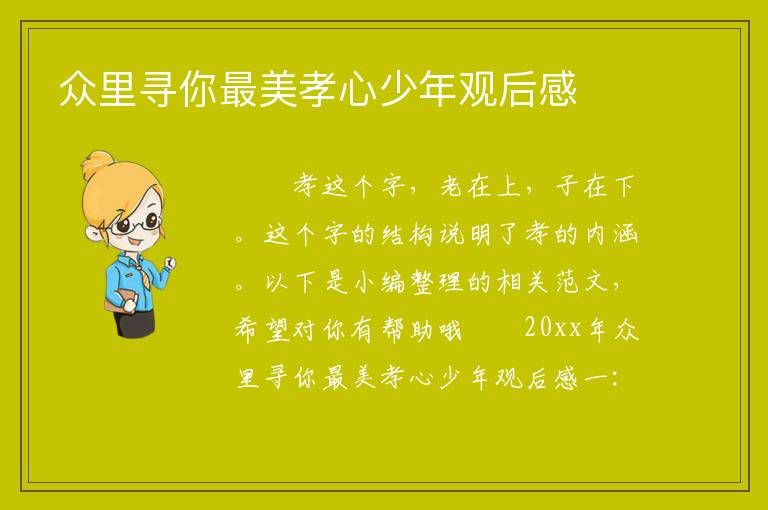 众里寻你最美孝心少年观后感

孝这个字，老在上，子在下。这个字的结构说明了孝的内涵。以下是小编整理的相关范文，希望对你有帮助哦　　20xx年众里寻你最美孝心少年观后感一：